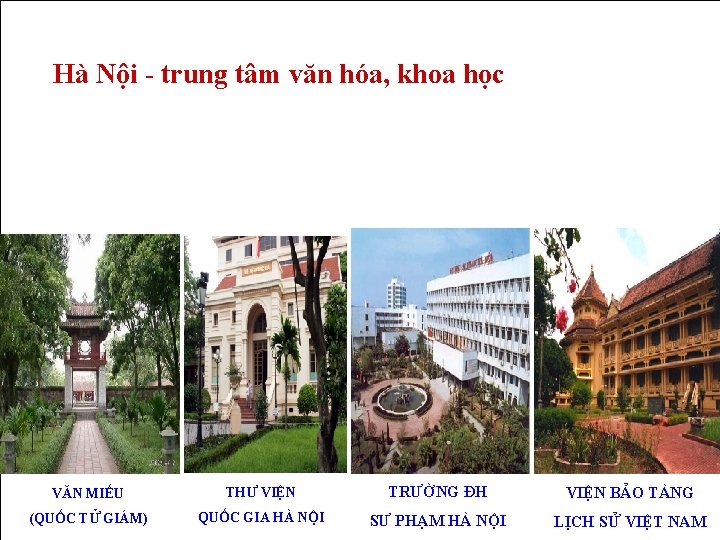 Hà Nội - trung tâm văn hóa, khoa học

VĂN MIẾU
(QUỐC TỬ GIÁM)

THƯ VIỆN
QUỐC GIA HÀ NỘI

TRƯỜNG ĐH
SƯ PHẠM HÀ NỘI

VIỆN BẢO TÀNG
LỊCH SỬ VIỆT NAM